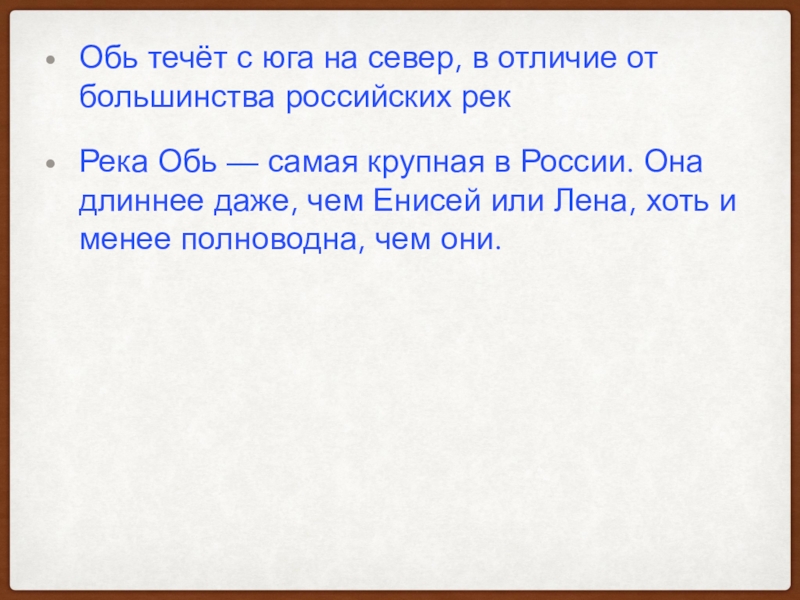 • Обь течёт с юга на север, в отличие от большинства российских рек

• Река Обь — самая крупная в России. Она длиннее даже, чем Енисей или Лена, хоть и менее полноводна, чем они.